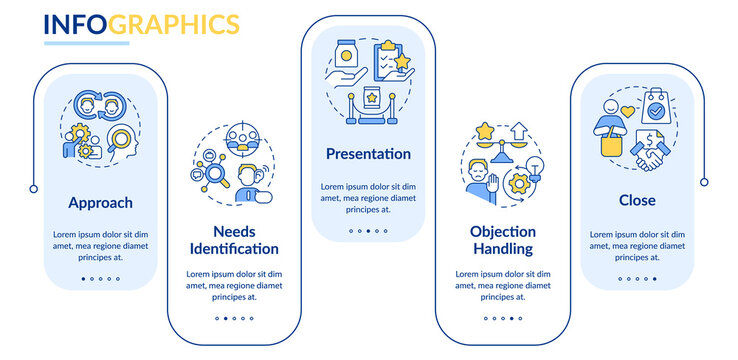 INFOGRAPHICS

Approach

Lorem ipsum dolor sit dim amet, mea regione diamet principes at.

Needs Identification

Lorem ipsum dolor sit dim amet, mea regione diamet principes at.

Presentation

Lorem ipsum dolor sit dim amet, mea regione diamet principes at.

Objection Handling

Lorem ipsum dolor sit dim amet, mea regione diamet principes at.

Close

Lorem ipsum dolor sit dim amet, mea regione diamet principes at.